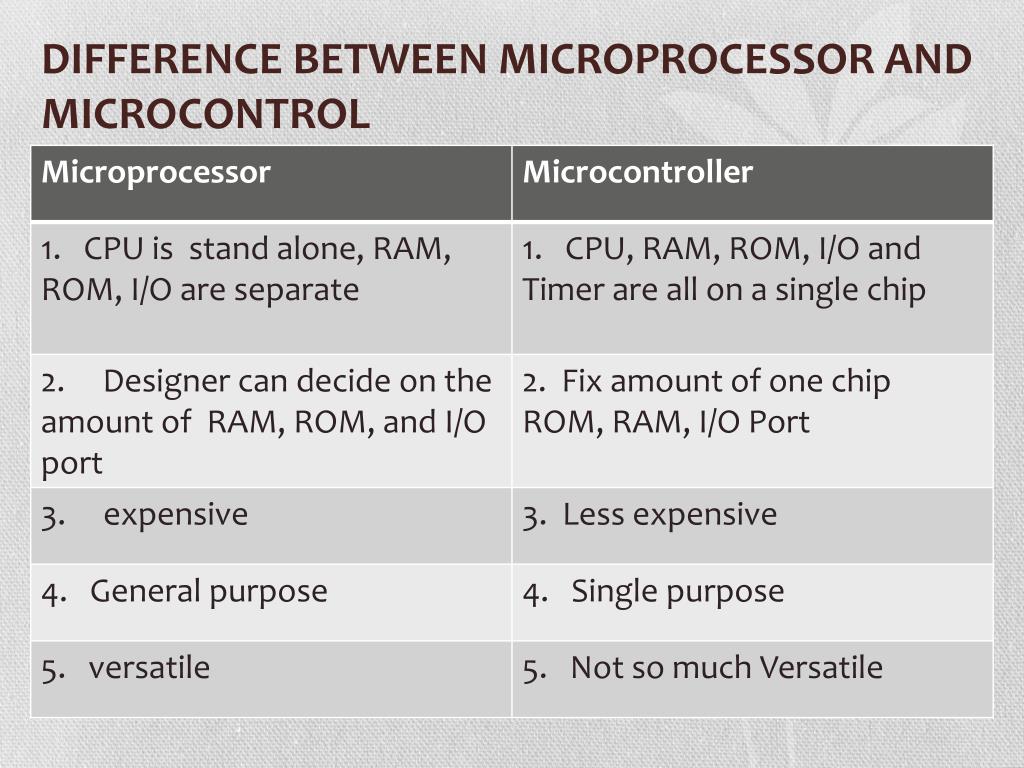 DIFFERENCE BETWEEN MICROPROCESSOR AND MICROCONTROL

| Microprocessor | Microcontroller |
|---|---|
| 1. CPU is stand alone, RAM, ROM, I/O are separate | 1. CPU, RAM, ROM, I/O and Timer are all on a single chip |
| 2. Designer can decide on the amount of RAM, ROM, and I/O port | 2. Fix amount of one chip ROM, RAM, I/O Port |
| 3. expensive | 3. Less expensive |
| 4. General purpose | 4. Single purpose |
| 5. versatile | 5. Not so much Versatile |